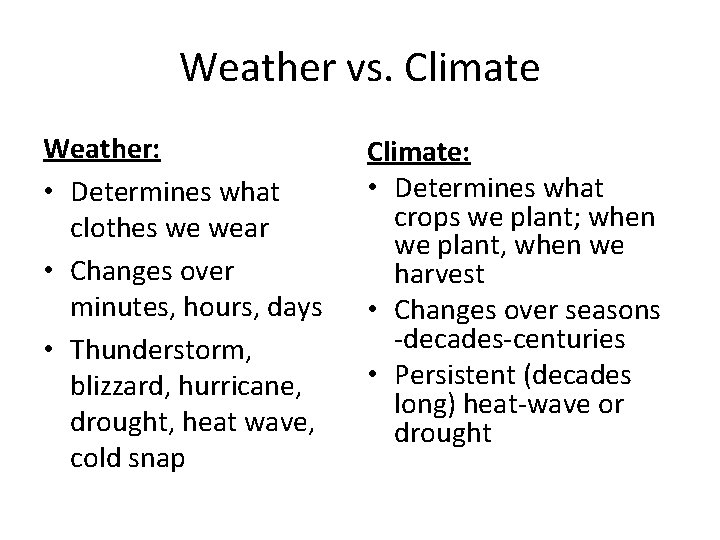 Weather vs. Climate

Weather:

• Determines what clothes we wear
• Changes over minutes, hours, days
• Thunderstorm, blizzard, hurricane, drought, heat wave, cold snap

Climate:

• Determines what crops we plant; when we plant, when we harvest
• Changes over seasons -decades-centuries
• Persistent (decades long) heat-wave or drought